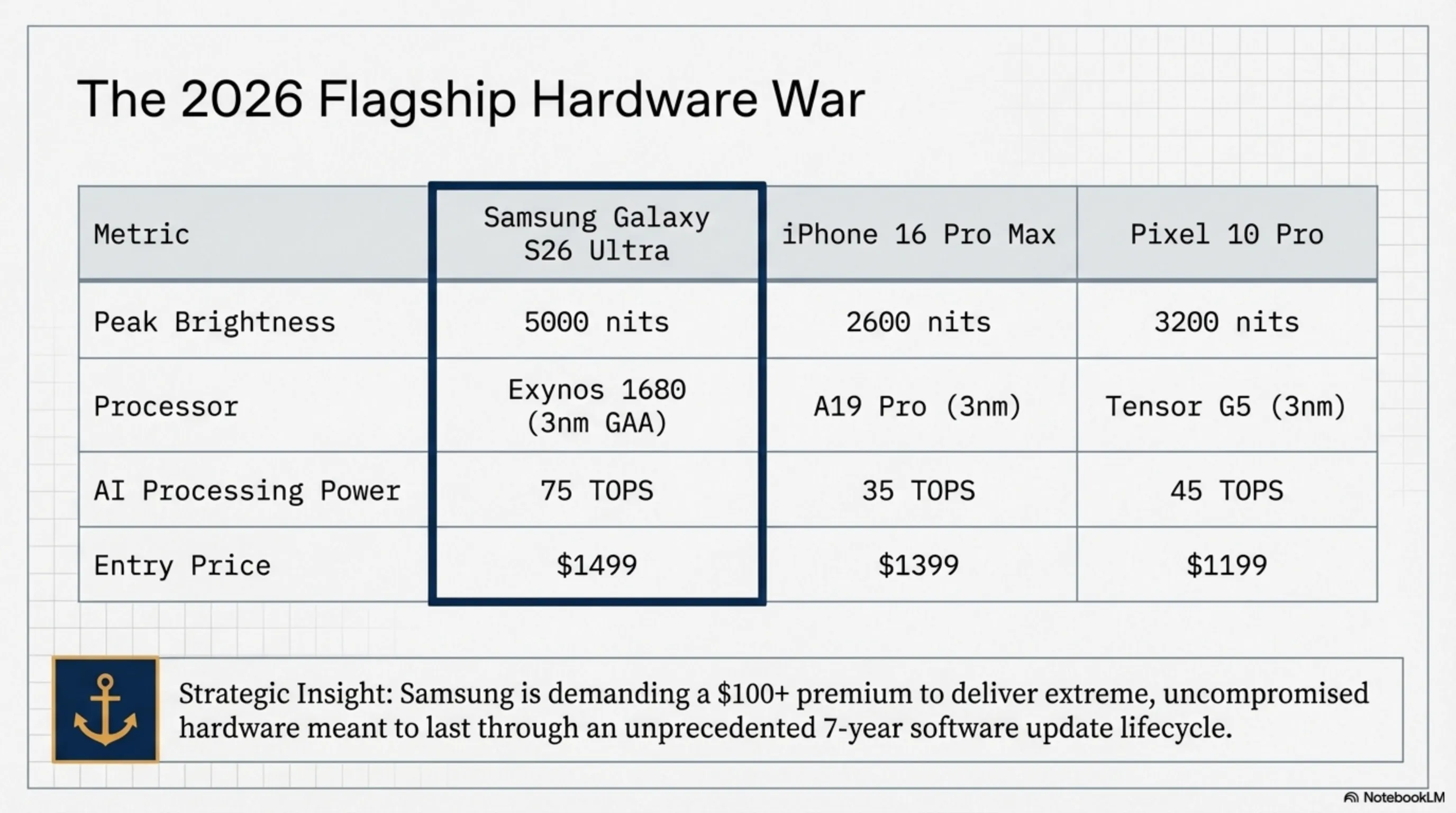 The 2026 Flagship Hardware War

| Metric | Samsung Galaxy S26 Ultra | iPhone 16 Pro Max | Pixel 10 Pro |
|---|---|---|---|
| Peak Brightness | 5000 nits | 2600 nits | 3200 nits |
| Processor | Exynos 1680 (3nm GAA) | A19 Pro (3nm) | Tensor G5 (3nm) |
| AI Processing Power | 75 TOPS | 35 TOPS | 45 TOPS |
| Entry Price | \$1499 | \$1399 | \$1199 |

Strategic Insight: Samsung is demanding a \$100+ premium to deliver extreme, uncompromised hardware meant to last through an unprecedented 7-year software update lifecycle.

NotebookLM